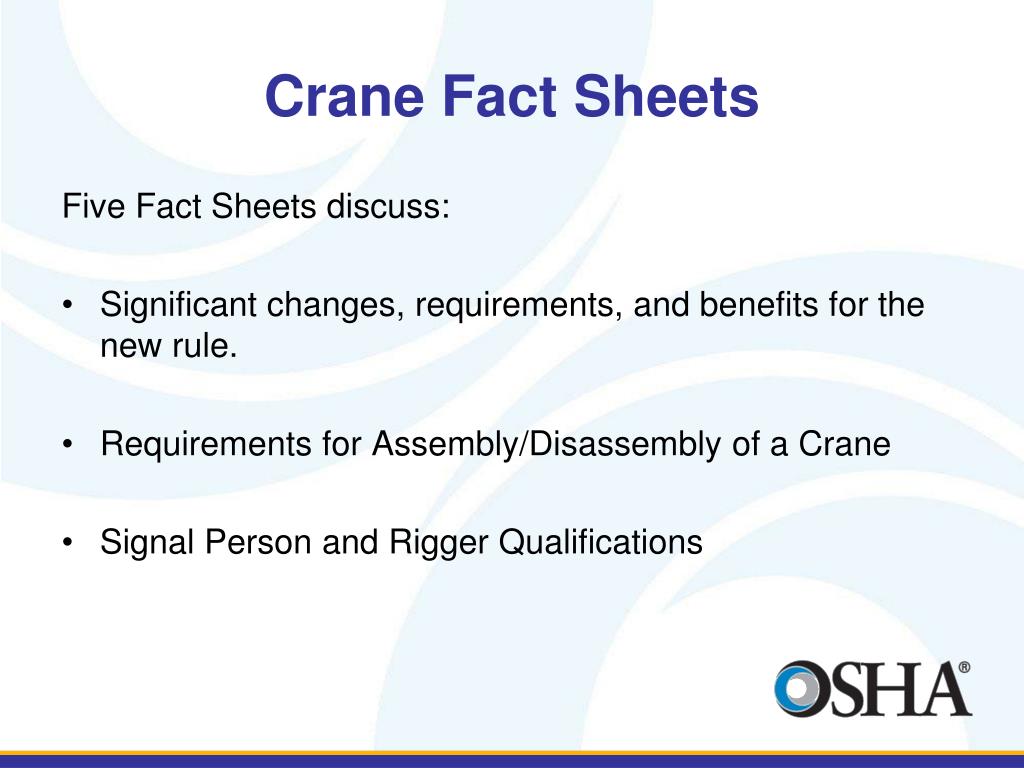 Crane Fact Sheets

Five Fact Sheets discuss:

• Significant changes, requirements, and benefits for the new rule.

• Requirements for Assembly/Disassembly of a Crane

• Signal Person and Rigger Qualifications

OSHA®